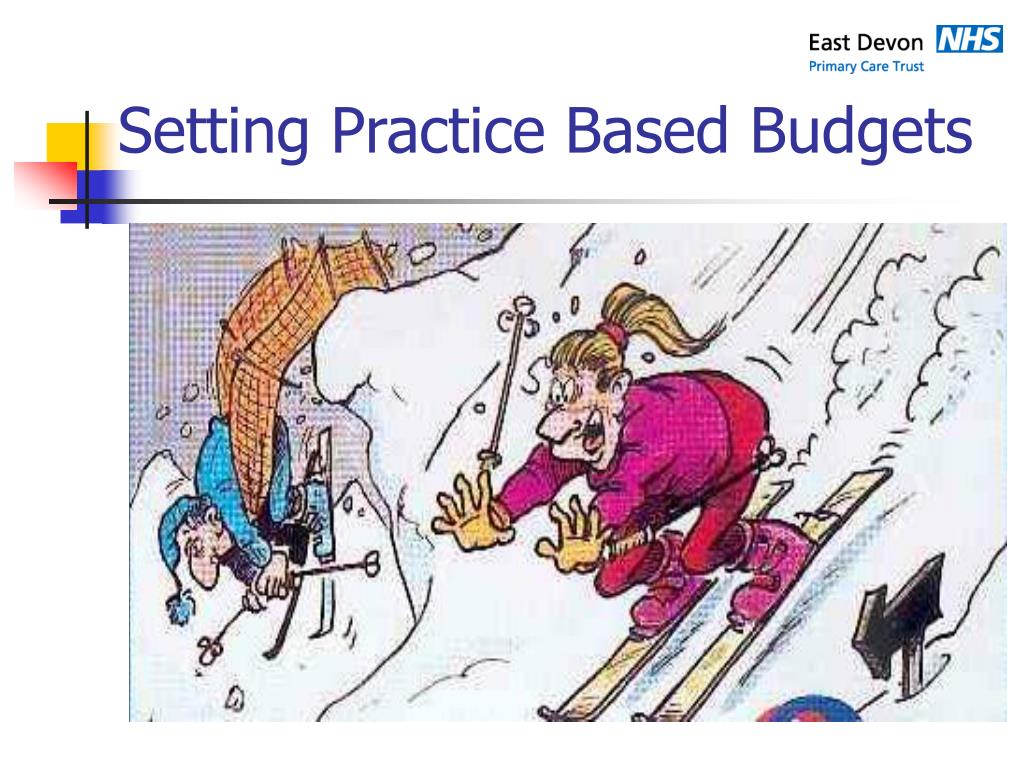 East Devon NHS
Primary Care Trust

Setting Practice Based Budgets